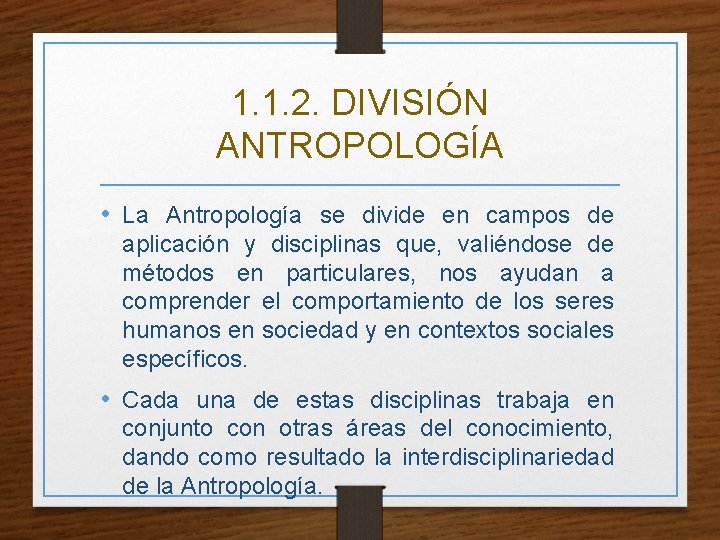 1.1.2. DIVISIÓN ANTROPOLOGÍA

• La Antropología se divide en campos de aplicación y disciplinas que, valiéndose de métodos en particulares, nos ayudan a comprender el comportamiento de los seres humanos en sociedad y en contextos sociales específicos.

• Cada una de estas disciplinas trabaja en conjunto con otras áreas del conocimiento, dando como resultado la interdisciplinariedad de la Antropología.